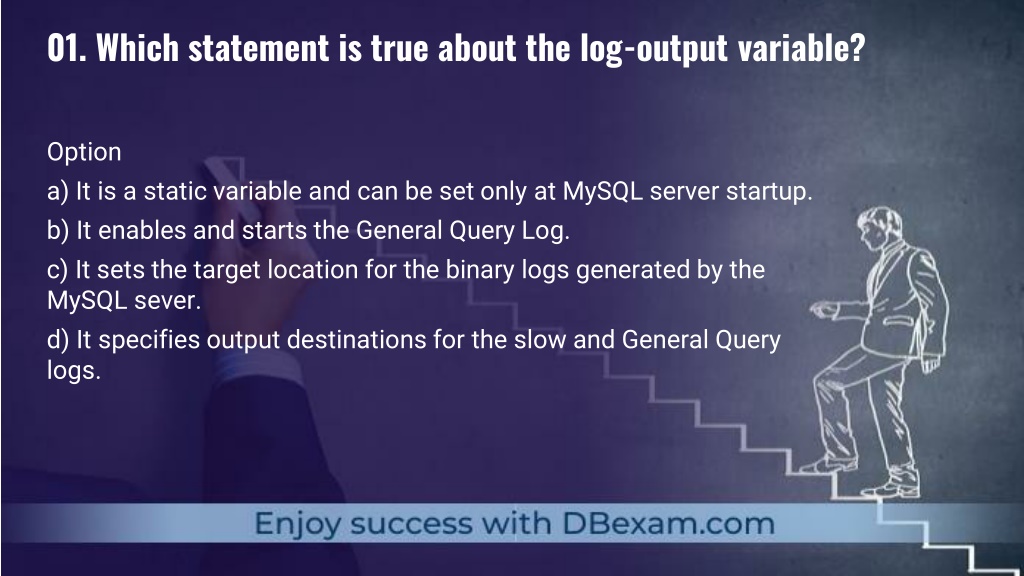 01. Which statement is true about the log-output variable?

Option
a) It is a static variable and can be set only at MySQL server startup.
b) It enables and starts the General Query Log.
c) It sets the target location for the binary logs generated by the MySQL sever.
d) It specifies output destinations for the slow and General Query logs.

Enjoy success with DBexam.com